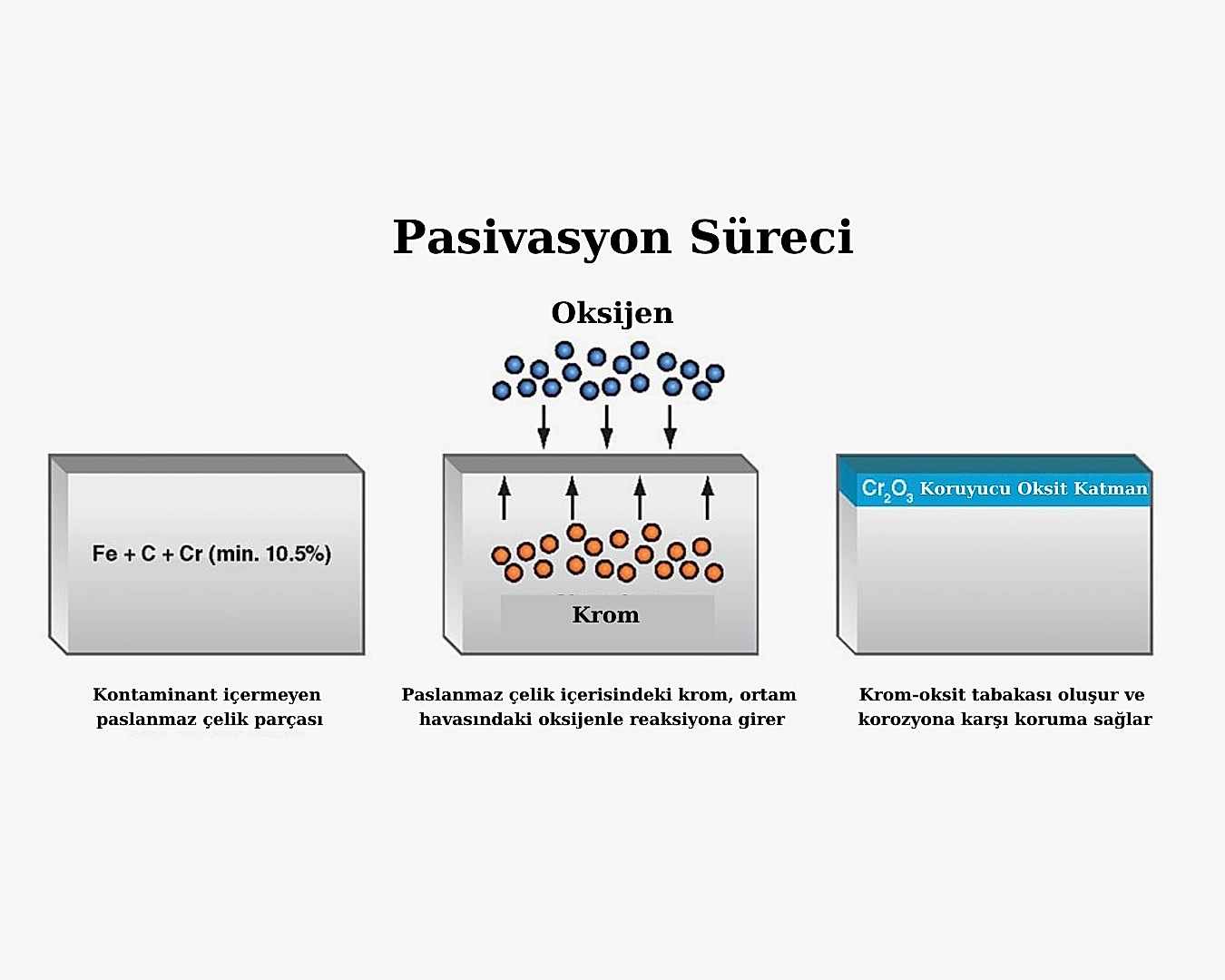 Pasivasyon Süreci

Oksijen

Fe + C + Cr (min. 10.5%)

Krom

$Cr_2O_3$ Koruyucu Oksit Katman

Kontaminant içermeyen paslanmaz çelik parçası

Paslanmaz çelik içerisindeki krom, ortam havasındaki oksijenle reaksiyona girer

Krom-oksit tabakası oluşur ve korozyona karşı koruma sağlar